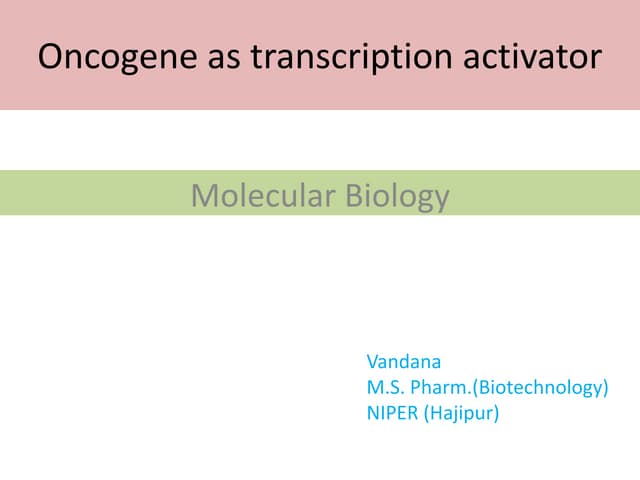 Oncogene as transcription activator

Molecular Biology

Vandana
M.S. Pharm.(Biotechnology)
NIPER (Hajipur)